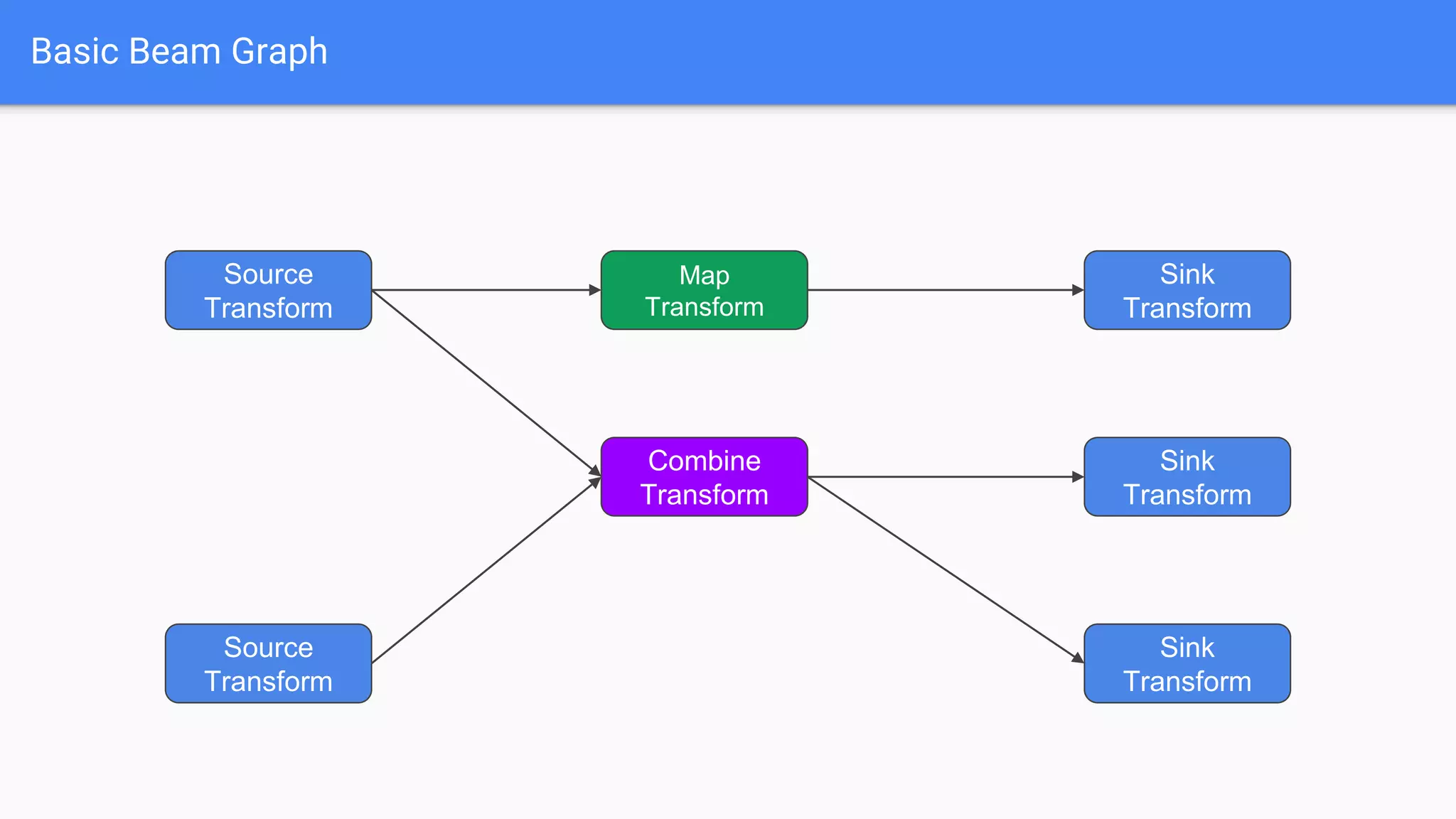 Basic Beam Graph

Source Transform

Map Transform

Sink Transform

Combine Transform

Sink Transform

Source Transform

Sink Transform